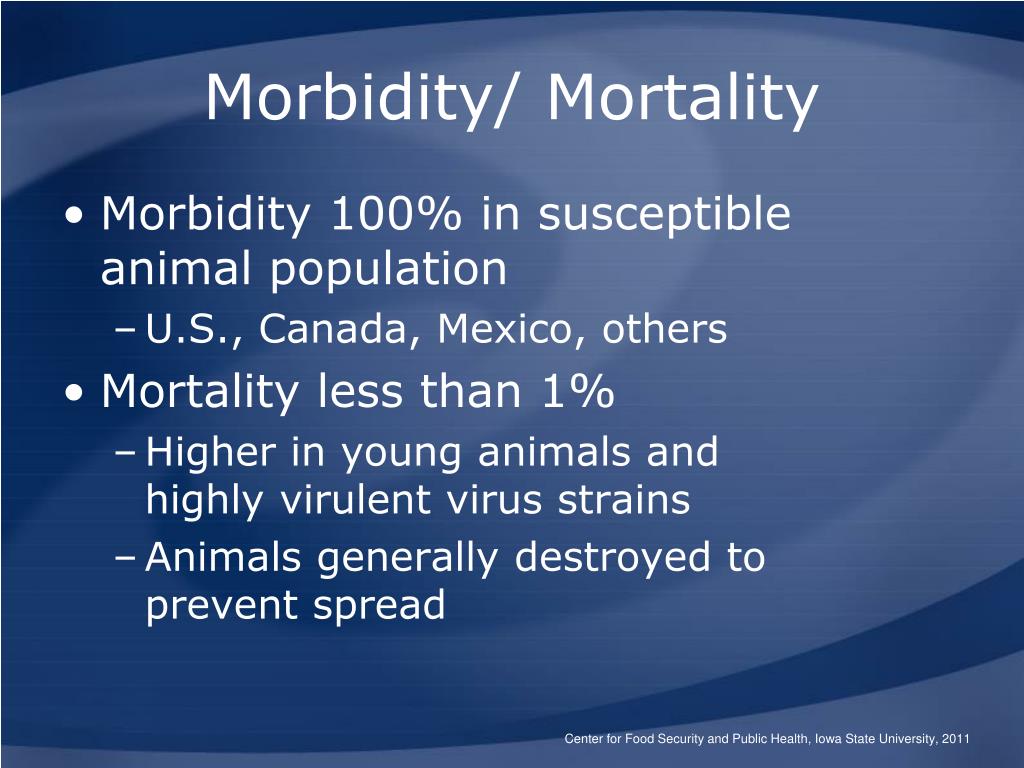 Morbidity/ Mortality

• Morbidity 100% in susceptible animal population
– U.S., Canada, Mexico, others
• Mortality less than 1%
– Higher in young animals and highly virulent virus strains
– Animals generally destroyed to prevent spread

Center for Food Security and Public Health, Iowa State University, 2011